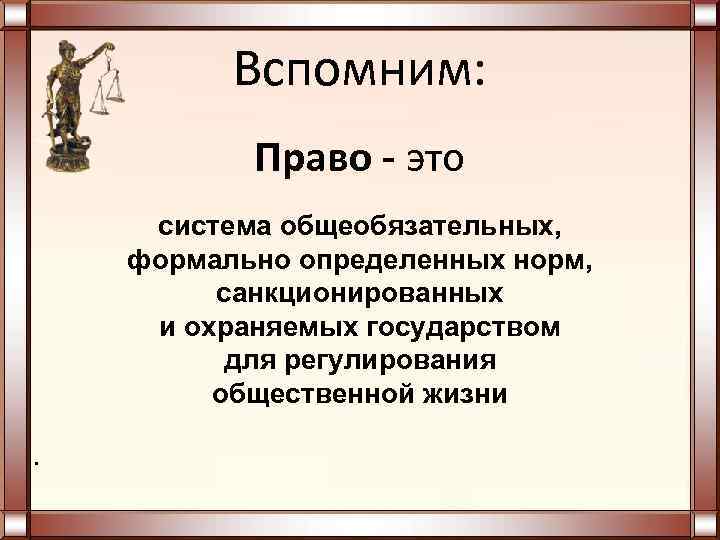 Вспомним:

Право - это

система общеобязательных, формально определенных норм, санкционированных и охраняемых государством для регулирования общественной жизни

.